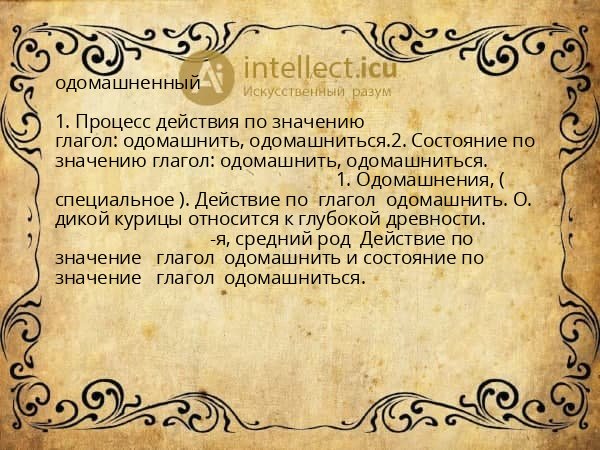 intellect.icu
Искусственный разум

одомашненный

1. Процесс действия по значению глагол: одомашнить, одомашниться.2. Состояние по значению глагол: одомашнить, одомашниться. 1. Одомашнения, ( специальное ). Действие по глагол одомашнить. О. дикой курицы относится к глубокой древности. -я, средний род Действие по значение глагол одомашнить и состояние по значение глагол одомашниться.